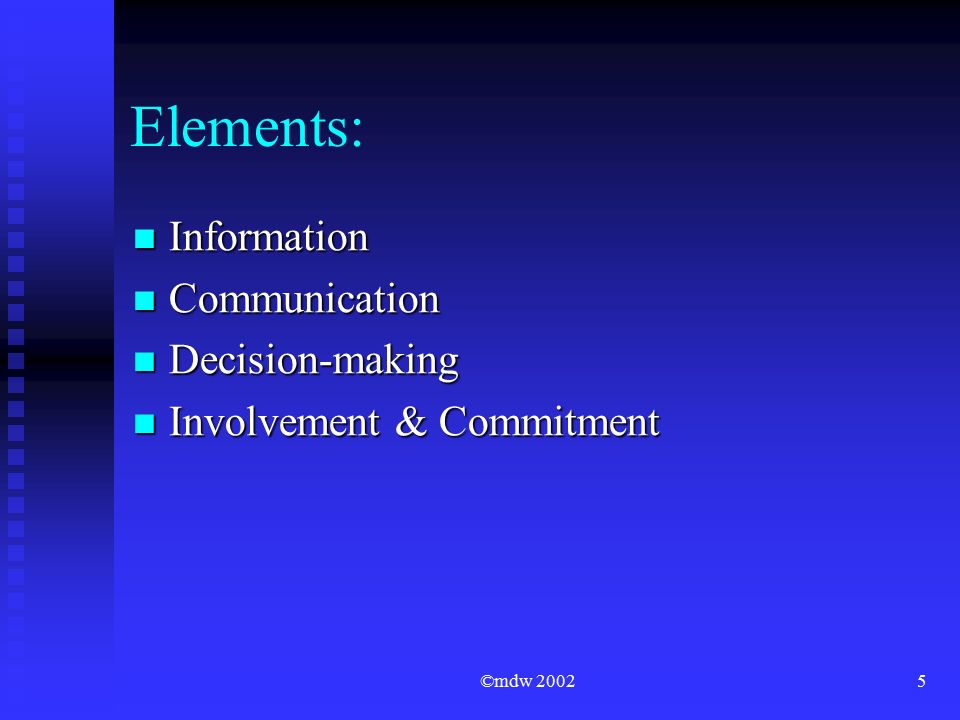 Elements:

- Information
- Communication
- Decision-making
- Involvement & Commitment

©mdw 2002

5